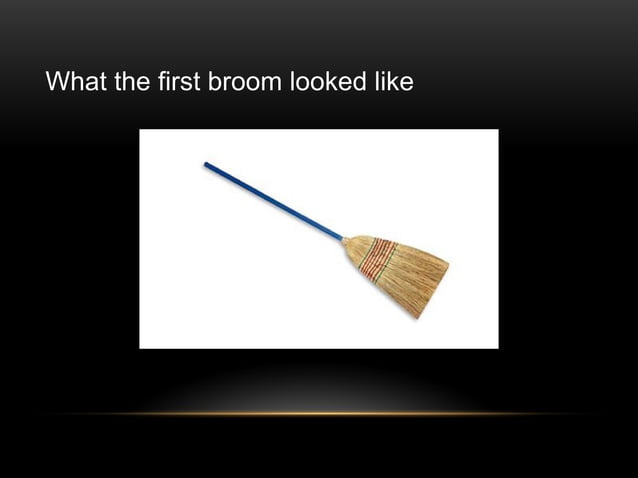 What the first broom looked like